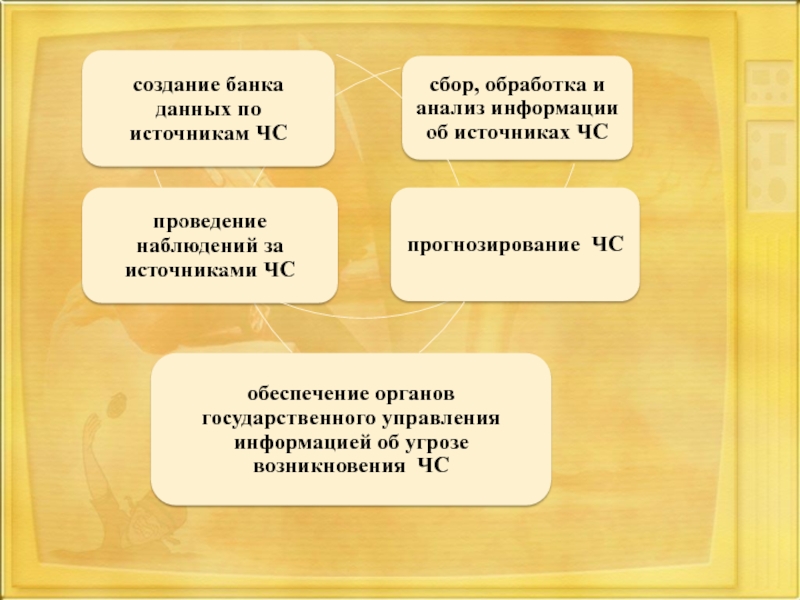 создание банка данных по источникам ЧС

сбор, обработка и анализ информации об источниках ЧС

проведение наблюдений за источниками ЧС

прогнозирование ЧС

обеспечение органов государственного управления информацией об угрозе возникновения ЧС